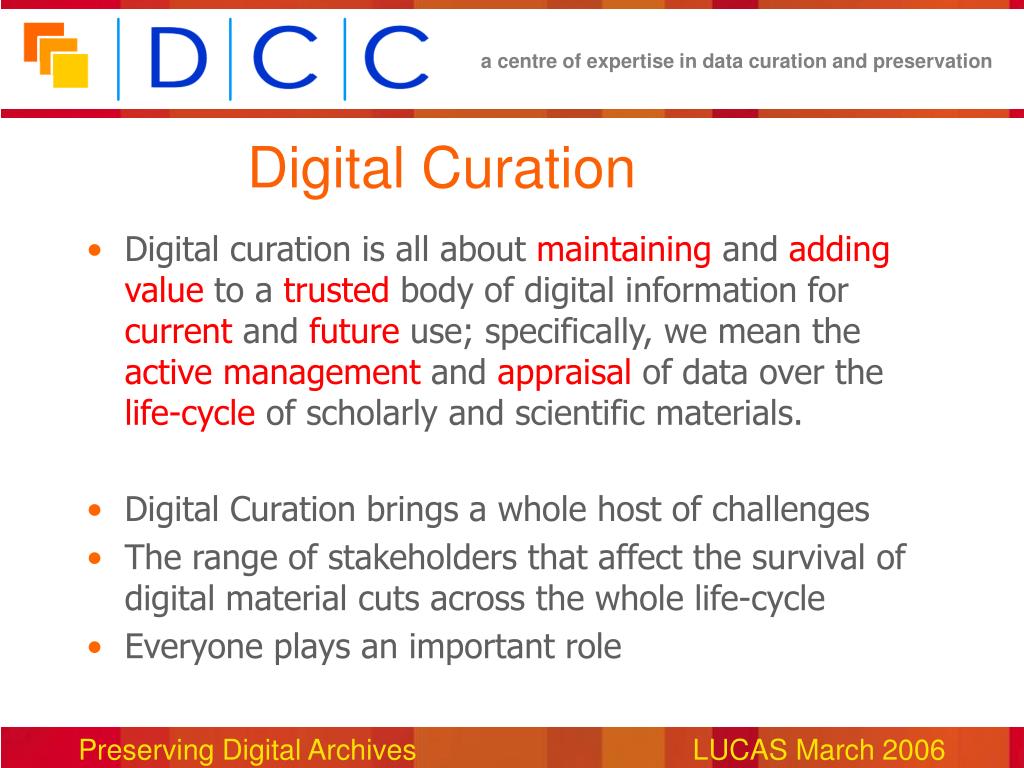 DCC

a centre of expertise in data curation and preservation

Digital Curation

• Digital curation is all about maintaining and adding value to a trusted body of digital information for current and future use; specifically, we mean the active management and appraisal of data over the life-cycle of scholarly and scientific materials.

• Digital Curation brings a whole host of challenges
• The range of stakeholders that affect the survival of digital material cuts across the whole life-cycle
• Everyone plays an important role

Preserving Digital Archives

LUCAS March 2006